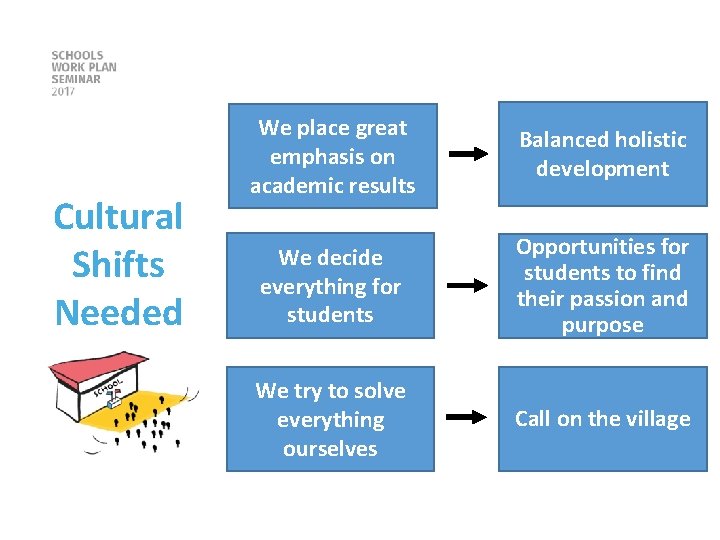 SCHOOLS
WORK PLAN
SEMINAR
2017

Cultural Shifts Needed

SCHOOL

We place great emphasis on academic results

→

Balanced holistic development

We decide everything for students

→

Opportunities for students to find their passion and purpose

We try to solve everything ourselves

→

Call on the village